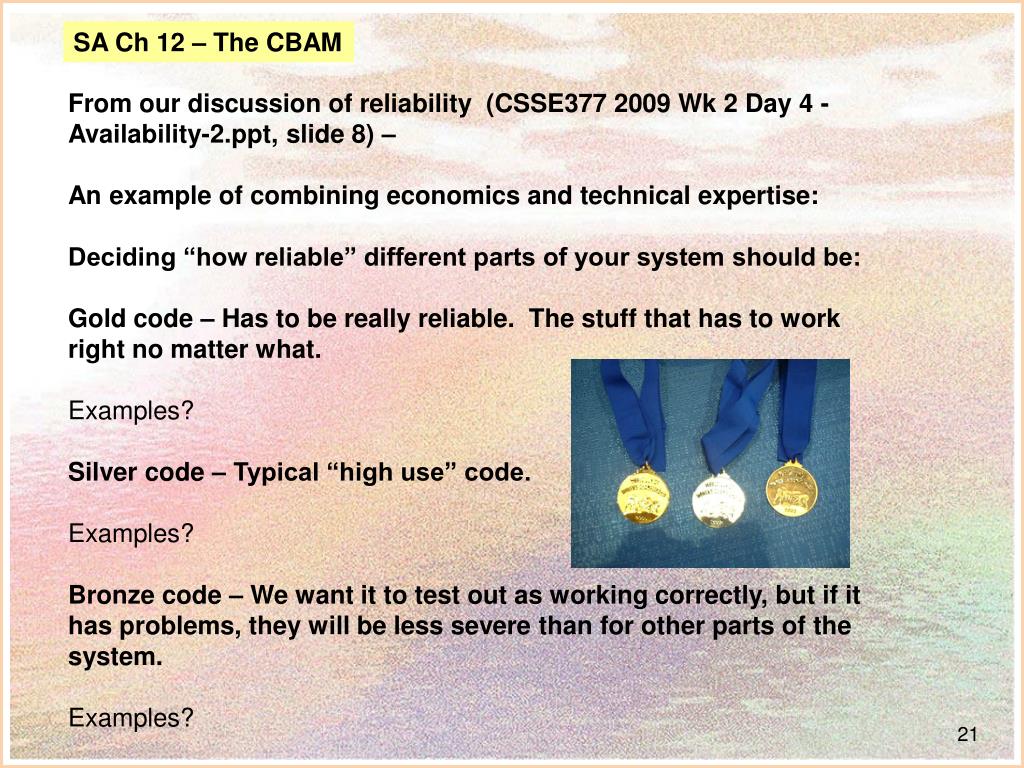 SA Ch 12 – The CBAM

From our discussion of reliability (CSSE377 2009 Wk 2 Day 4 - Availability-2.ppt, slide 8) –

An example of combining economics and technical expertise:

Deciding “how reliable” different parts of your system should be:

Gold code – Has to be really reliable. The stuff that has to work right no matter what.

Examples?

Silver code – Typical “high use” code.

Examples?

Bronze code – We want it to test out as working correctly, but if it has problems, they will be less severe than for other parts of the system.

Examples?

21